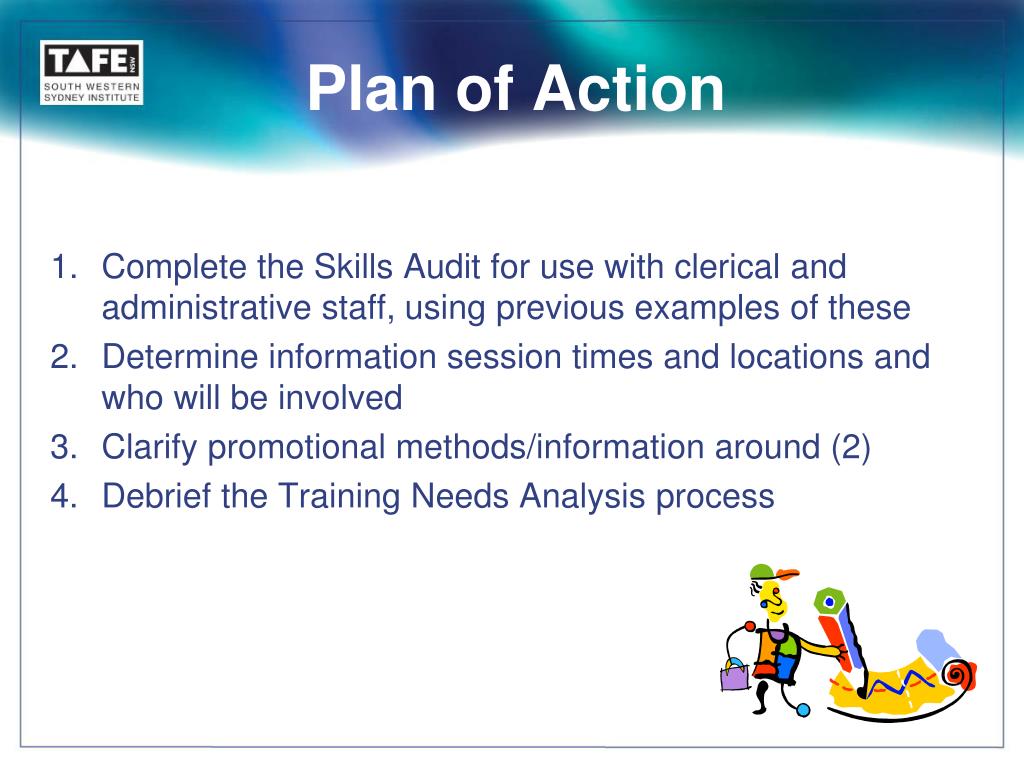 TAFE NSW
SOUTH WESTERN SYDNEY INSTITUTE

Plan of Action

1. Complete the Skills Audit for use with clerical and administrative staff, using previous examples of these
2. Determine information session times and locations and who will be involved
3. Clarify promotional methods/information around (2)
4. Debrief the Training Needs Analysis process